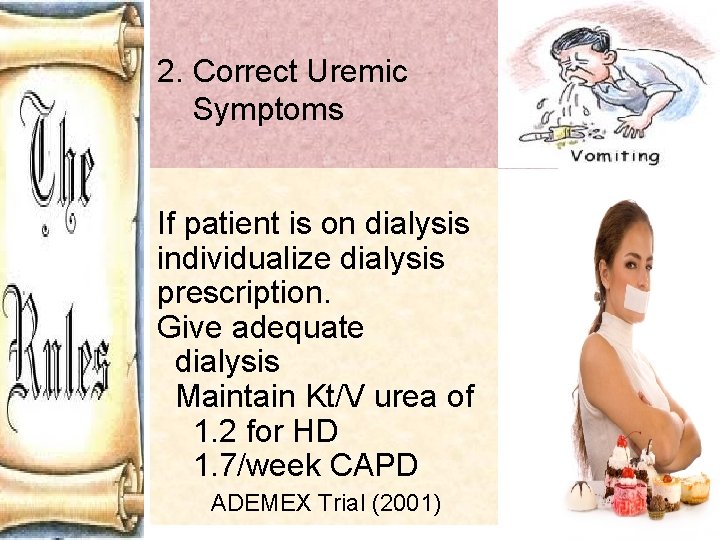 The Rules

2. Correct Uremic Symptoms

Vomiting

If patient is on dialysis individualize dialysis prescription.
Give adequate dialysis
Maintain Kt/V urea of
1.2 for HD
1.7/week CAPD
ADEMEX Trial (2001)